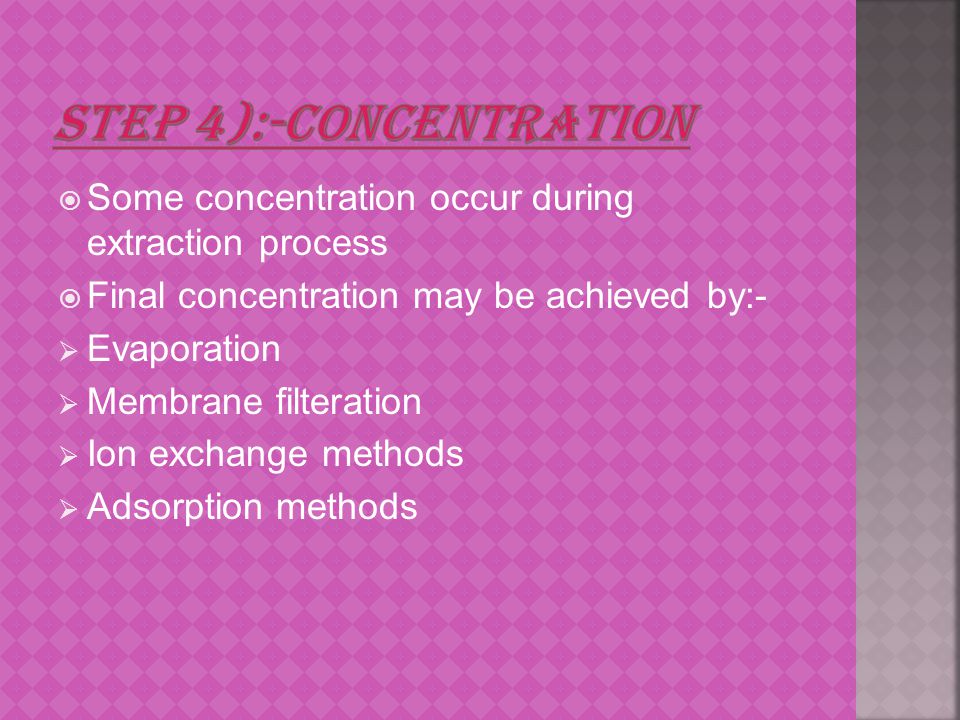 STEP 4):-CONCENTRATION

Some concentration occur during extraction process

Final concentration may be achieved by:-

Evaporation

Membrane filteration

Ion exchange methods

Adsorption methods